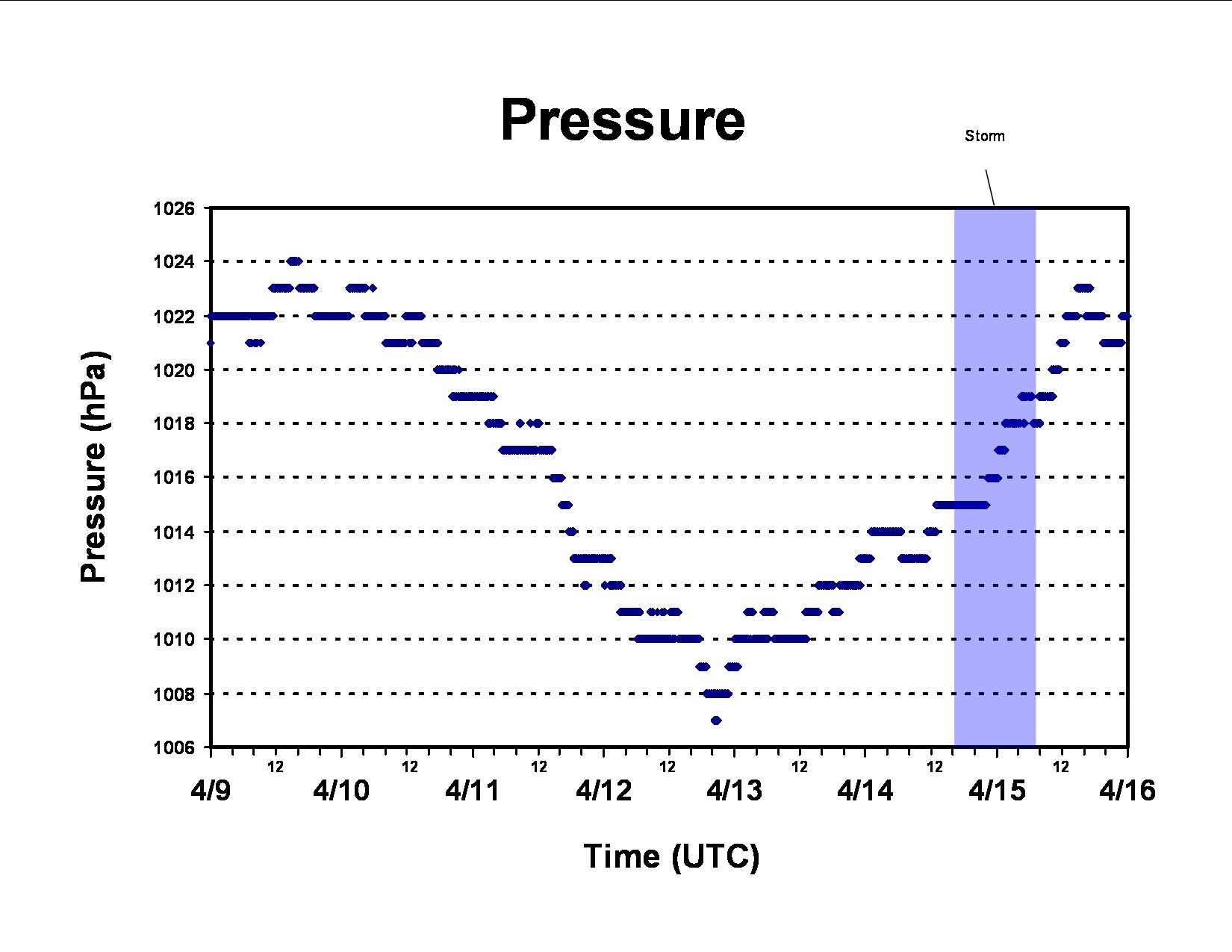 Pressure

Storm

Pressure (hPa)

1026
1024
1022
1020
1018
1016
1014
1012
1010
1008
1006

12
12
12
12
12
12
12

4/9
4/10
4/11
4/12
4/13
4/14
4/15
4/16

Time (UTC)